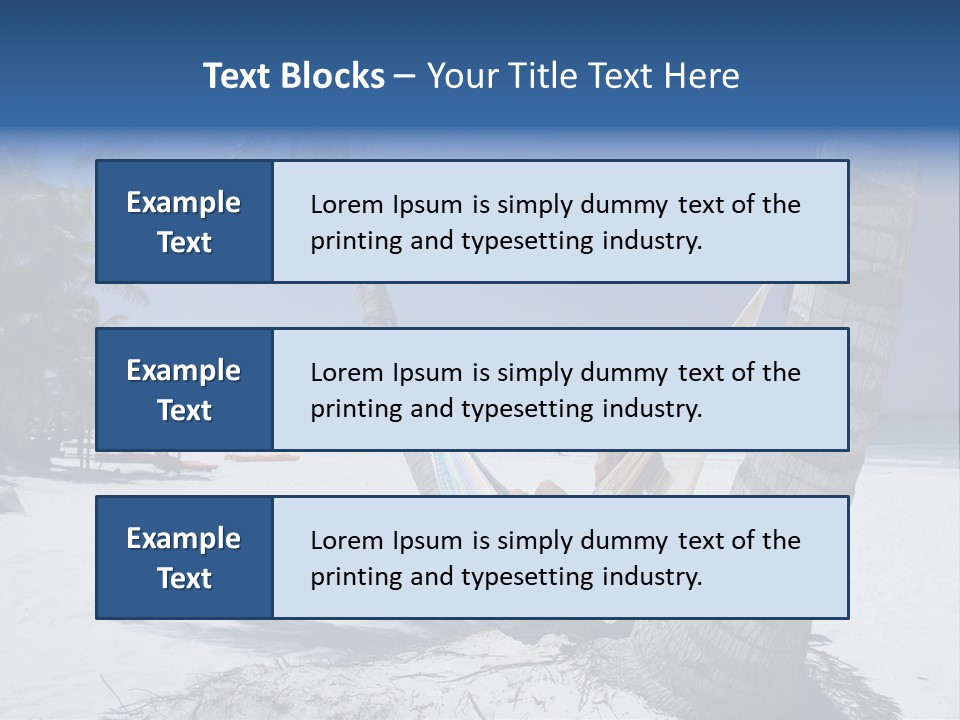 Text Blocks – Your Title Text Here

Example Text

Lorem Ipsum is simply dummy text of the printing and typesetting industry.

Example Text

Lorem Ipsum is simply dummy text of the printing and typesetting industry.

Example Text

Lorem Ipsum is simply dummy text of the printing and typesetting industry.